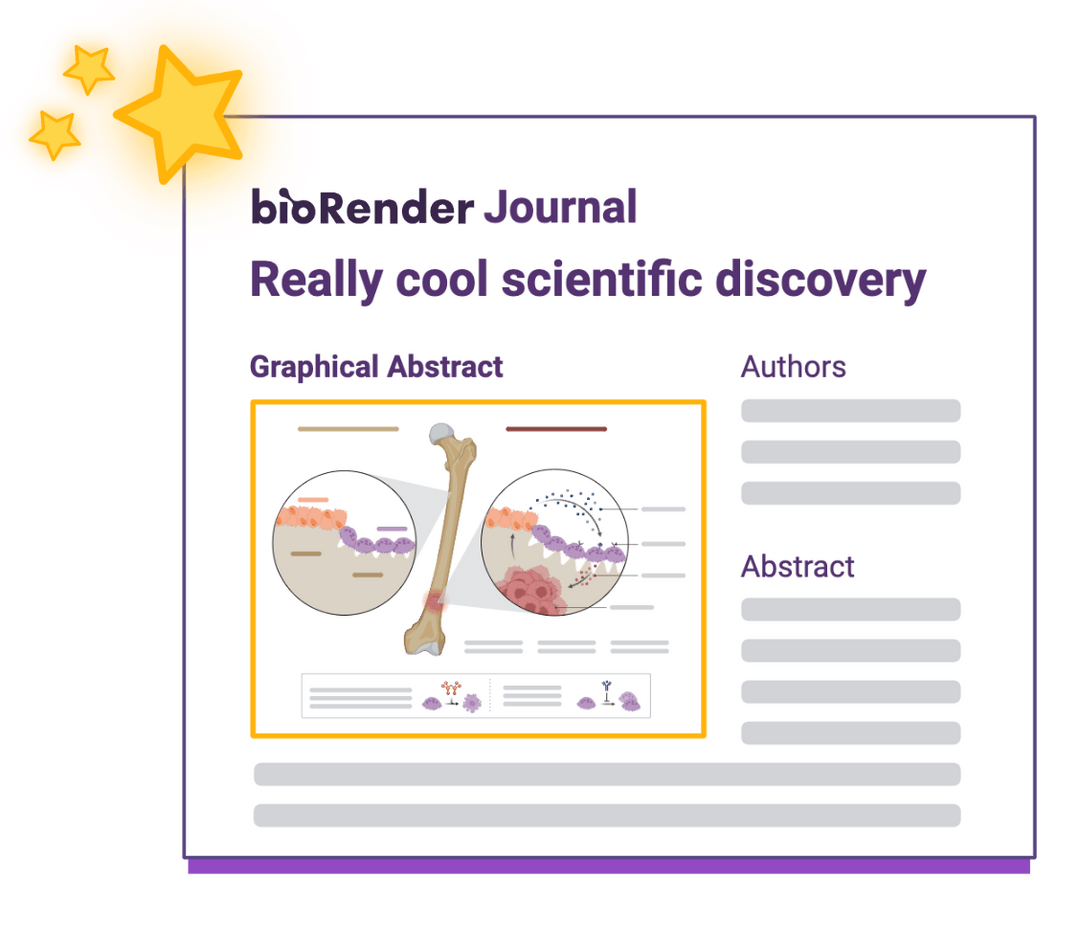 bioRender Journal
Really cool scientific discovery

Graphical Abstract

Authors

Abstract